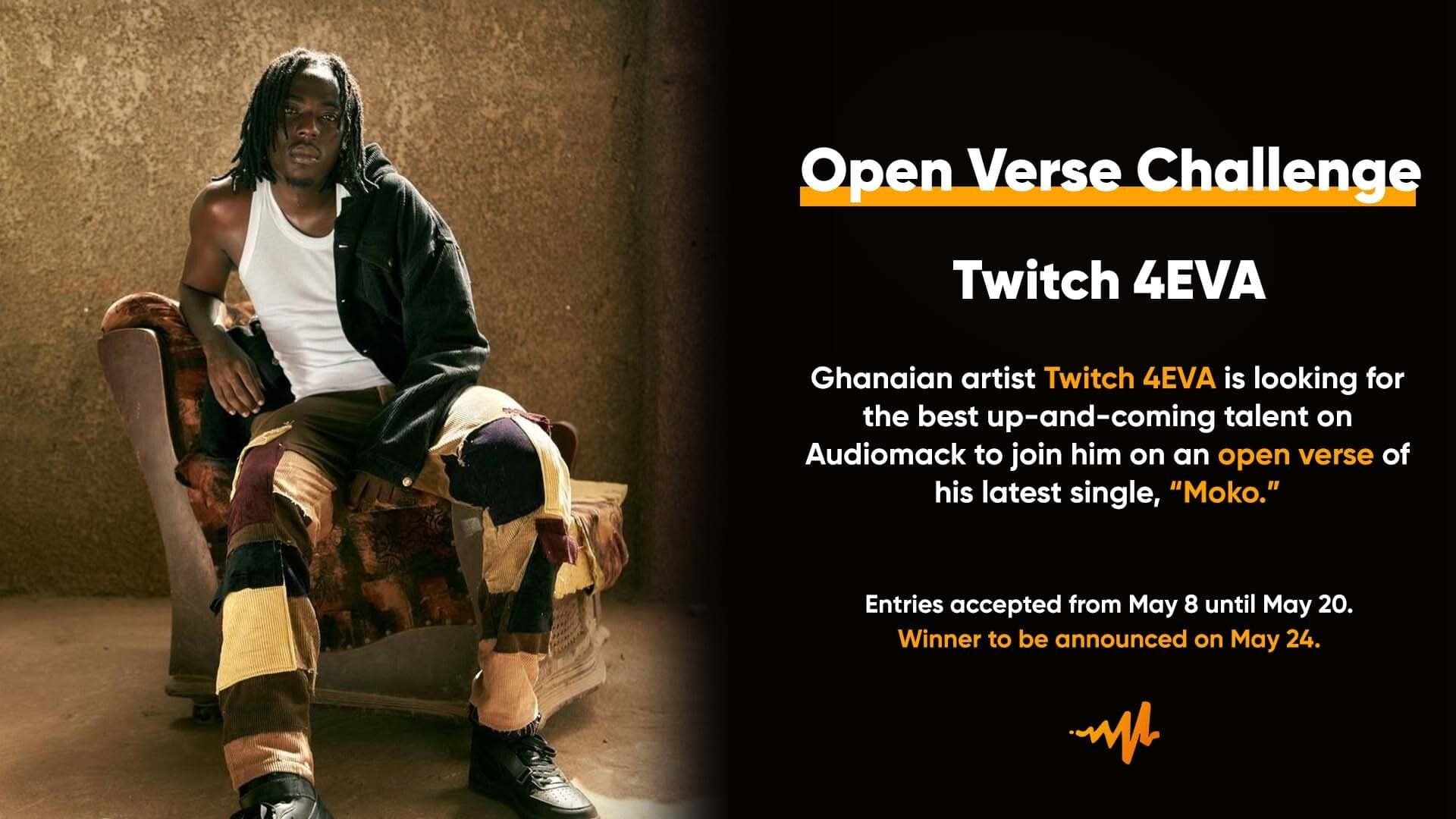 Open Verse Challenge

Twitch 4EVA

Ghanaian artist Twitch 4EVA is looking for the best up-and-coming talent on Audiomack to join him on an open verse of his latest single, “Moko.”

Entries accepted from May 8 until May 20.
Winner to be announced on May 24.